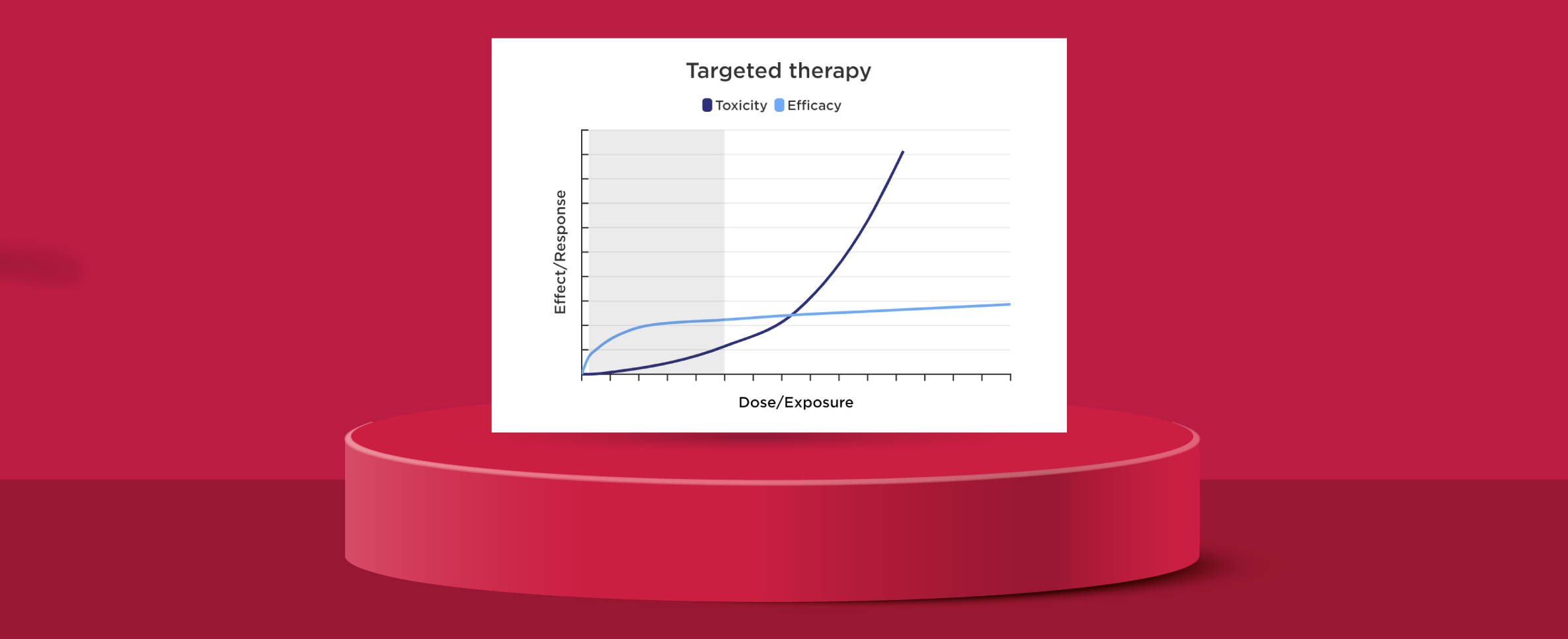 Targeted therapy

Toxicity Efficacy

Effect/Response

Dose/Exposure